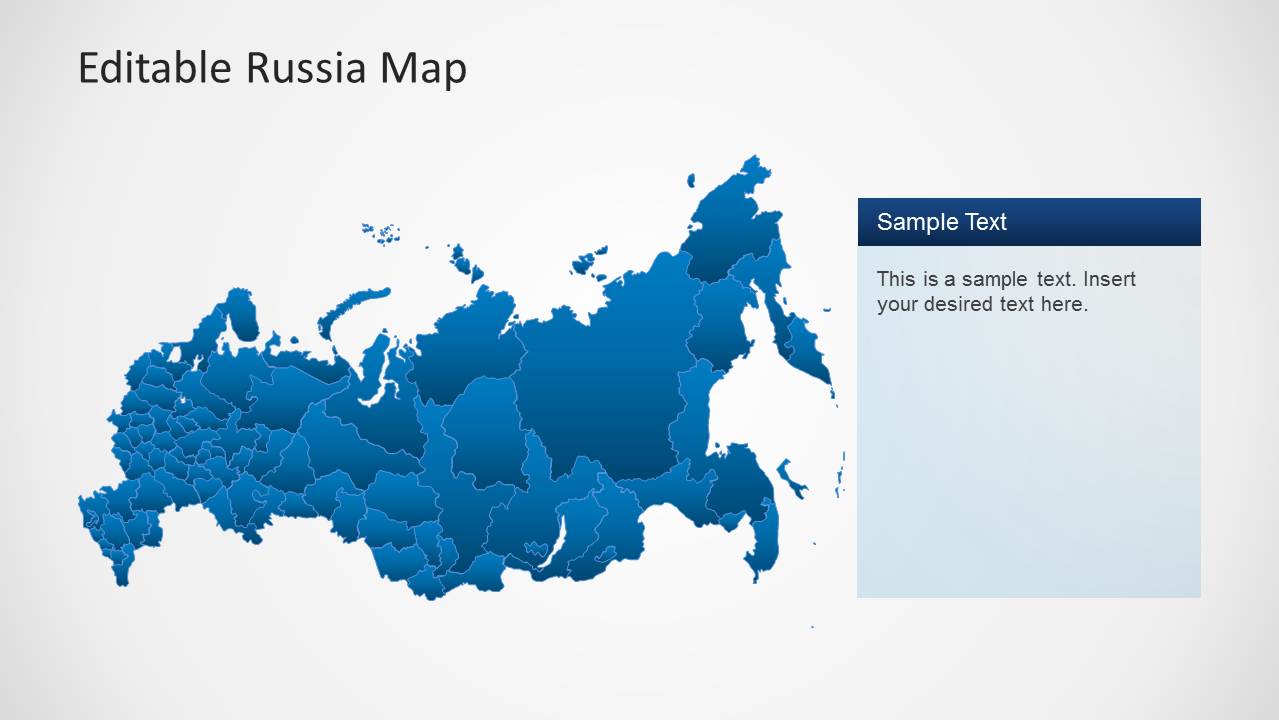 Editable Russia Map

Sample Text

This is a sample text. Insert your desired text here.